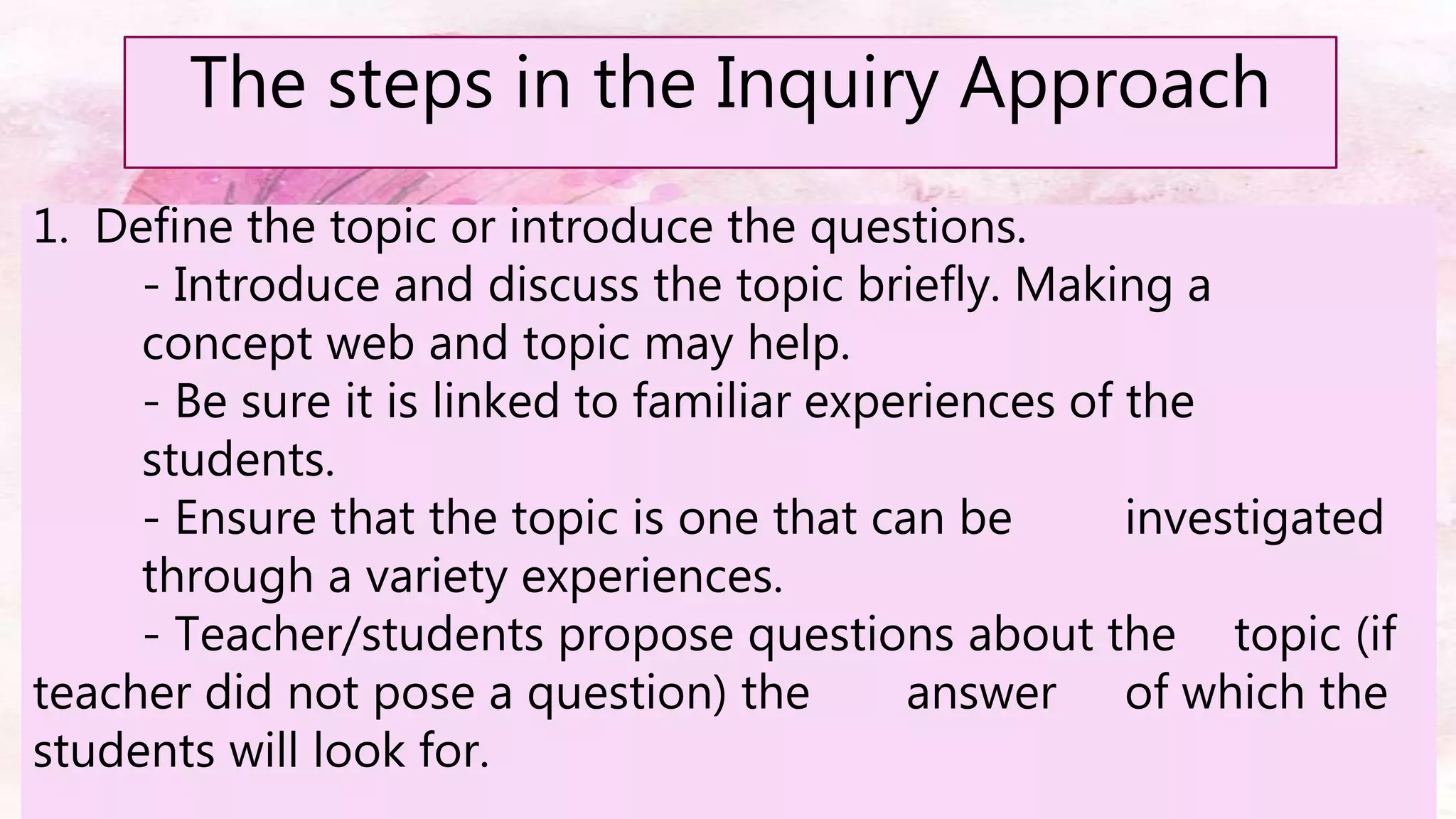 The steps in the Inquiry Approach

1. Define the topic or introduce the questions.

- Introduce and discuss the topic briefly. Making a concept web and topic may help.

- Be sure it is linked to familiar experiences of the students.

- Ensure that the topic is one that can be investigated through a variety experiences.

- Teacher/students propose questions about the topic (if teacher did not pose a question) the answer of which the students will look for.